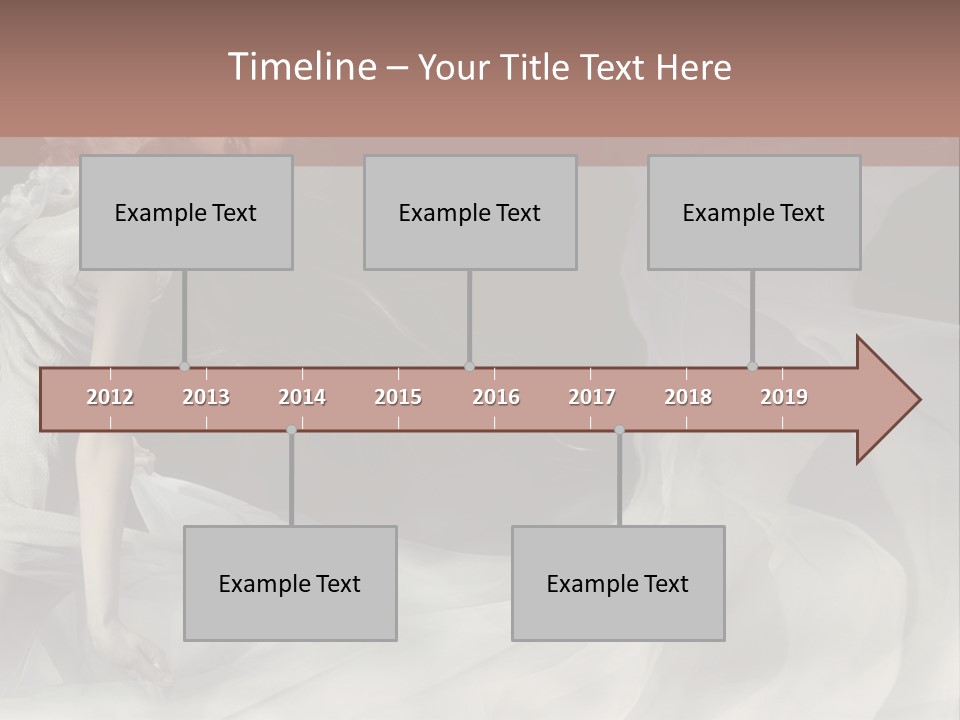 Timeline – Your Title Text Here

Example Text

Example Text

Example Text

2012 2013 2014 2015 2016 2017 2018 2019

Example Text

Example Text